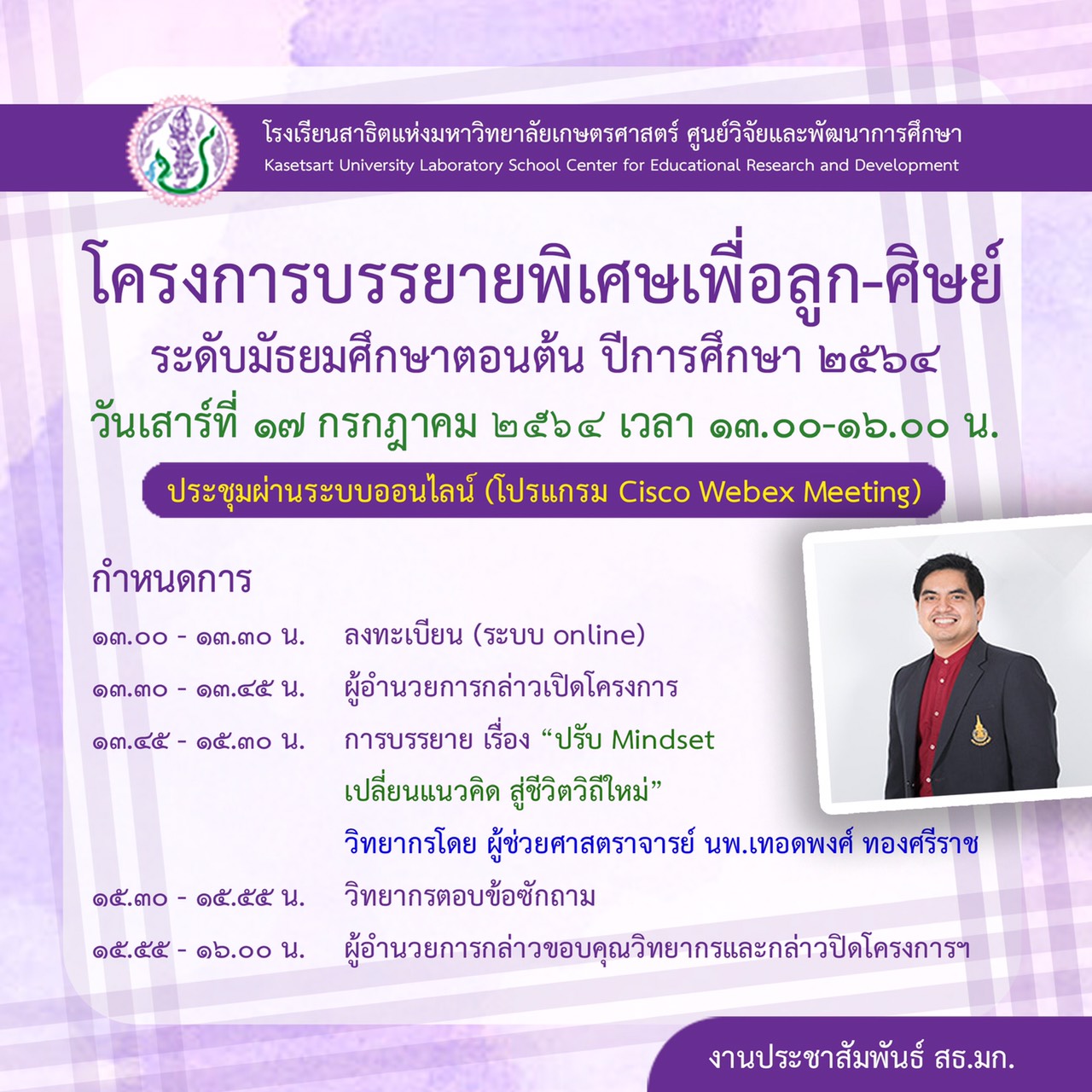 โรงเรียนสาธิตแห่งมหาวิทยาลัยเกษตรศาสตร์ ศูนย์วิจัยและพัฒนาการศึกษา
Kasetsart University Laboratory School Center for Educational Research and Development

โครงการบรรยายพิเศษเพื่อลูก-ศิษย์
ระดับมัธยมศึกษาตอนต้น ปีการศึกษา ๒๕๖๔
วันเสาร์ที่ ๑๗ กรกฎาคม ๒๕๖๔ เวลา ๑๓.๐๐-๑๖.๐๐ น.

ประชุมผ่านระบบออนไลน์ (โปรแกรม Cisco Webex Meeting)

กำหนดการ

๑๓.๐๐ - ๑๓.๓๐ น. ลงทะเบียน (ระบบ online)
๑๓.๓๐ - ๑๓.๔๕ น. ผู้อำนวยการกล่าวเปิดโครงการ
๑๓.๔๕ - ๑๕.๓๐ น. การบรรยาย เรื่อง “ปรับ Mindset เปลี่ยนแนวคิด สู่ชีวิตวิถีใหม่”
วิทยากรโดย ผู้ช่วยศาสตราจารย์ นพ.เทอดพงศ์ ทองศรีราช
๑๕.๓๐ - ๑๕.๕๕ น. วิทยากรตอบข้อซักถาม
๑๕.๕๕ - ๑๖.๐๐ น. ผู้อำนวยการกล่าวขอบคุณวิทยากรและกล่าวปิดโครงการฯ

งานประชาสัมพันธ์ สธ.มก.